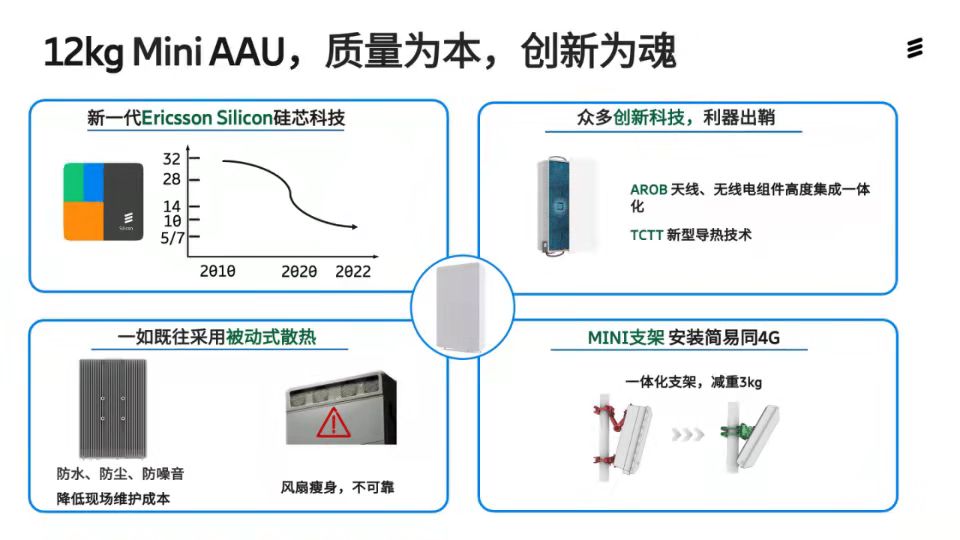 12kg Mini AAU，质量为本，创新为魂

新一代Ericsson Silicon硅芯科技

Silicon

32
28
14
10
5/7

2010 2020 2022

众多创新科技，利器出鞘

AROB 天线、无线电组件高度集成一体化

TCTT 新型导热技术

一如既往采用被动式散热

防水、防尘、防噪音
降低现场维护成本

风扇瘦身，不可靠

MINI支架 安装简易同4G

一体化支架，减重3kg